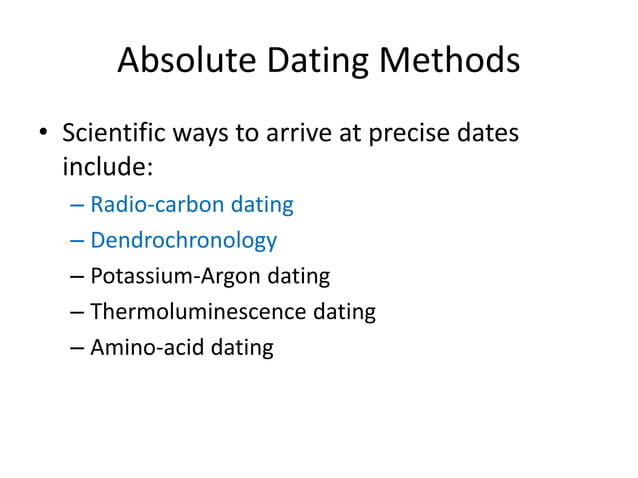 Absolute Dating Methods

• Scientific ways to arrive at precise dates include:
– Radio-carbon dating
– Dendrochronology
– Potassium-Argon dating
– Thermoluminescence dating
– Amino-acid dating